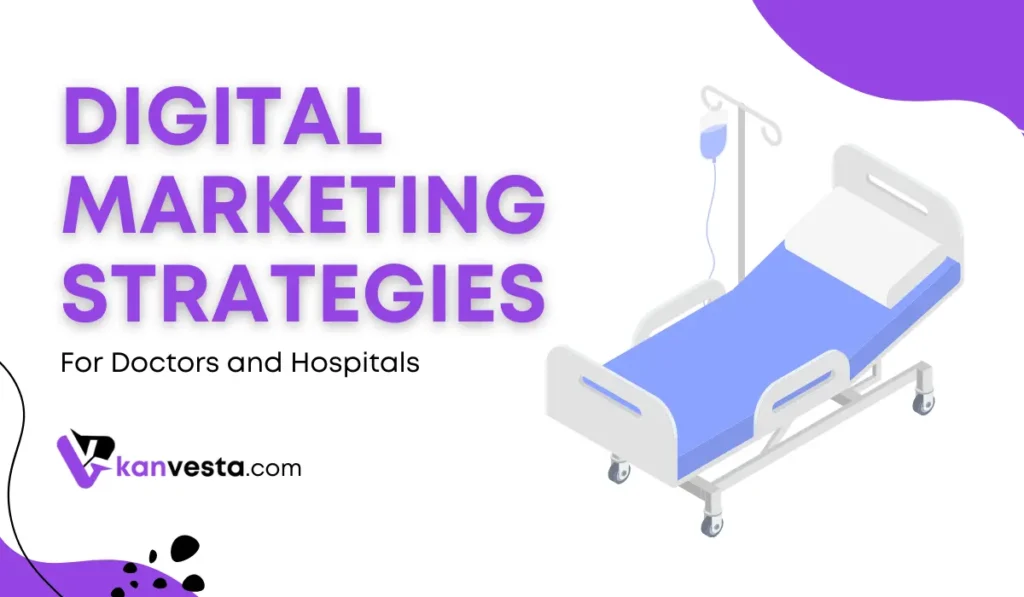 DIGITAL MARKETING STRATEGIES

For Doctors and Hospitals

kanvesta.com